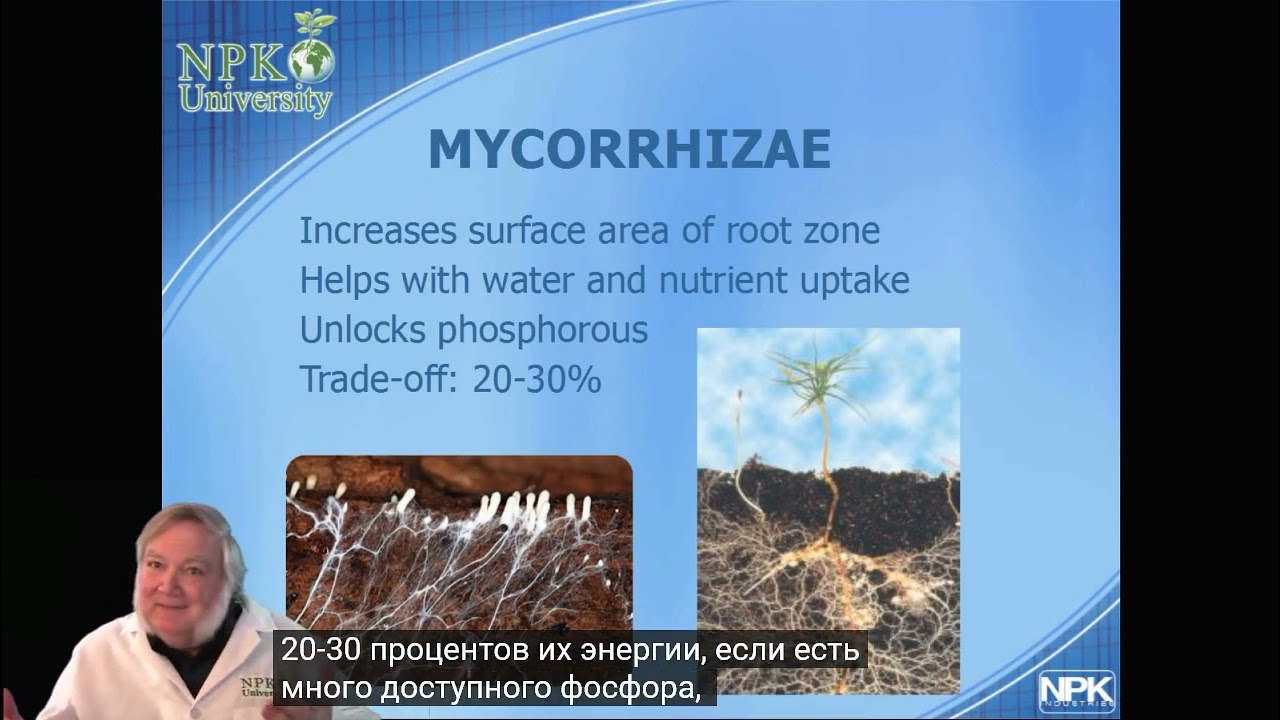 NPK University

MYCORRHIZAE

Increases surface area of root zone
Helps with water and nutrient uptake
Unlocks phosphorous
Trade-off: 20-30%

NPK University

20-30 процентов их энергии, если есть много доступного фосфора,

NPK INDUSTRIES